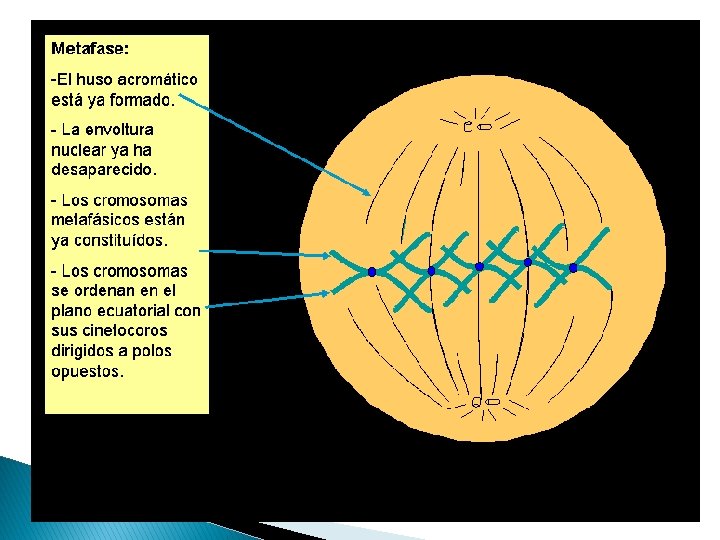 Metafase:

-El huso acromático está ya formado.

- La envoltura nuclear ya ha desaparecido.

- Los cromosomas metafásicos están ya constituídos.

- Los cromosomas se ordenan en el plano ecuatorial con sus cinetocoros dirigidos a polos opuestos.